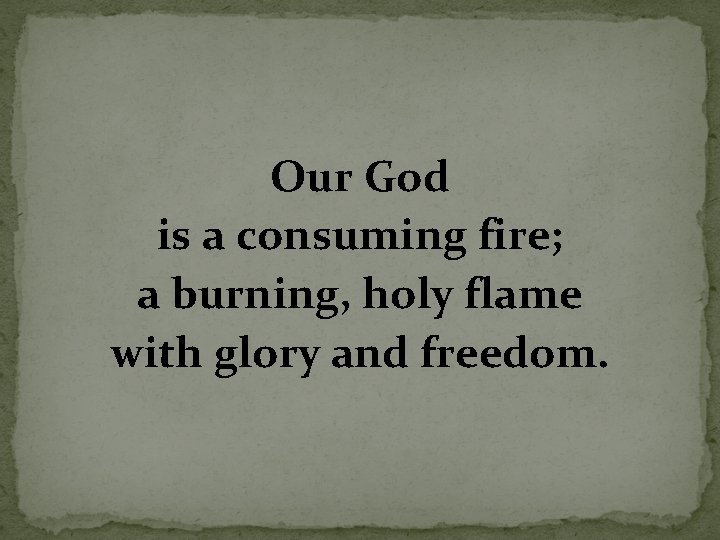 Our God
is a consuming fire;
a burning, holy flame
with glory and freedom.